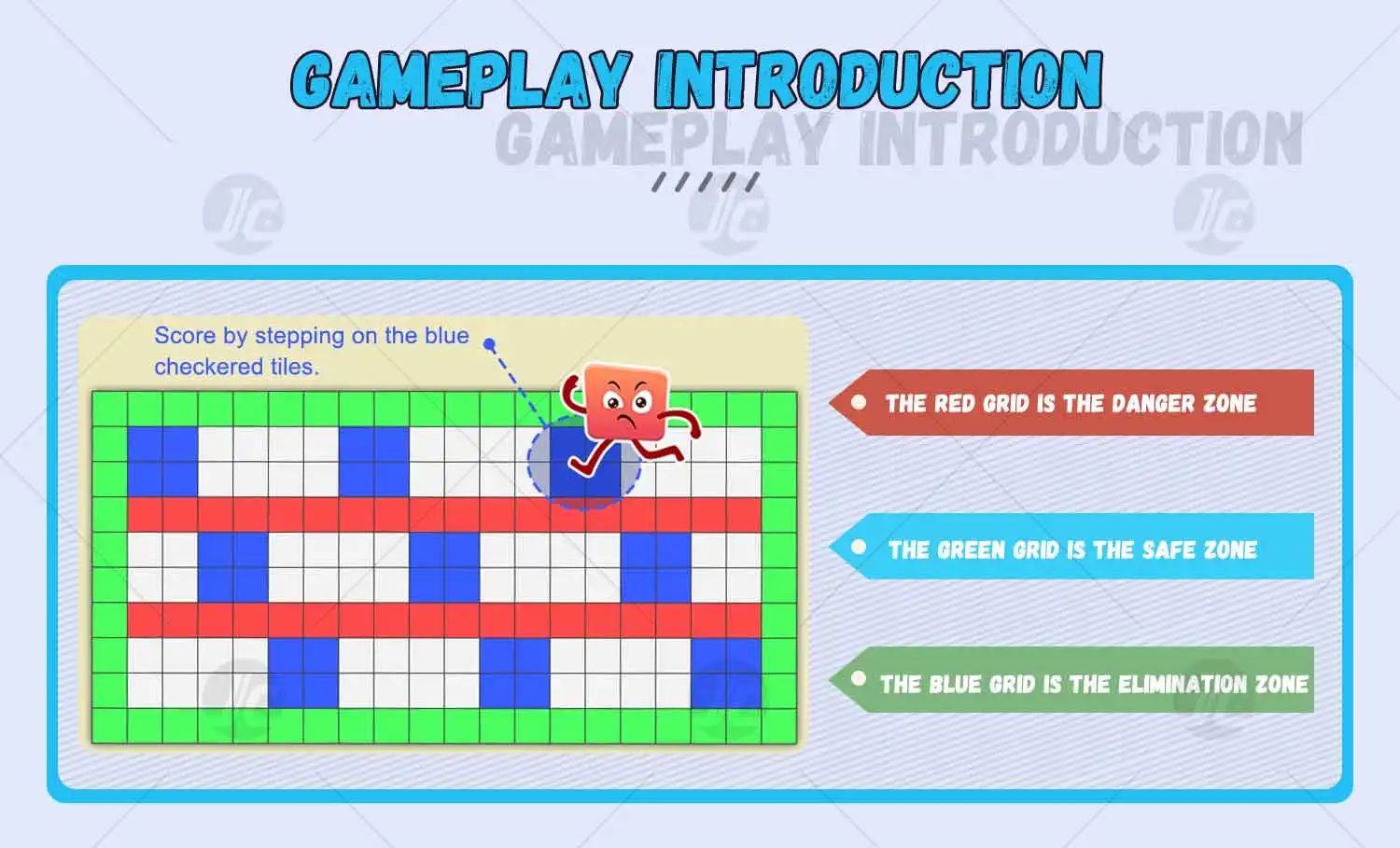 GAMEPLAY INTRODUCTION

GAMEPLAY INTRODUCTION

Score by stepping on the blue checkered tiles.

THE RED GRID IS THE DANGER ZONE

THE GREEN GRID IS THE SAFE ZONE

THE BLUE GRID IS THE ELIMINATION ZONE